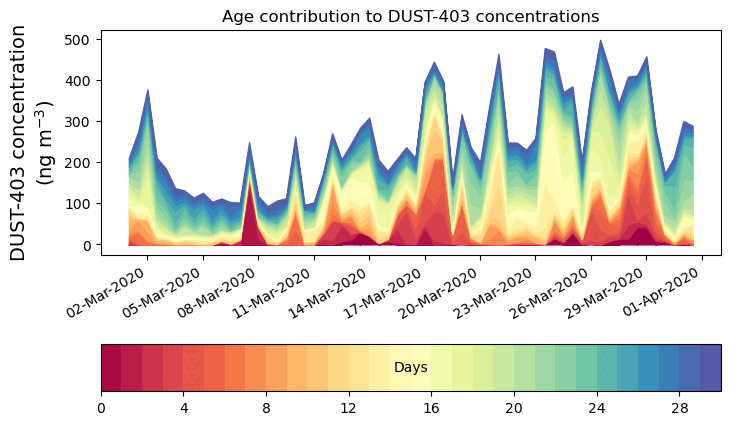 Age contribution to DUST-403 concentrations

DUST-403 concentration (ng m$^{-3}$)

500
400
300
200
100
0

02-Mar-2020
05-Mar-2020
08-Mar-2020
11-Mar-2020
14-Mar-2020
17-Mar-2020
20-Mar-2020
23-Mar-2020
26-Mar-2020
29-Mar-2020
01-Apr-2020

Days

0
4
8
12
16
20
24
28